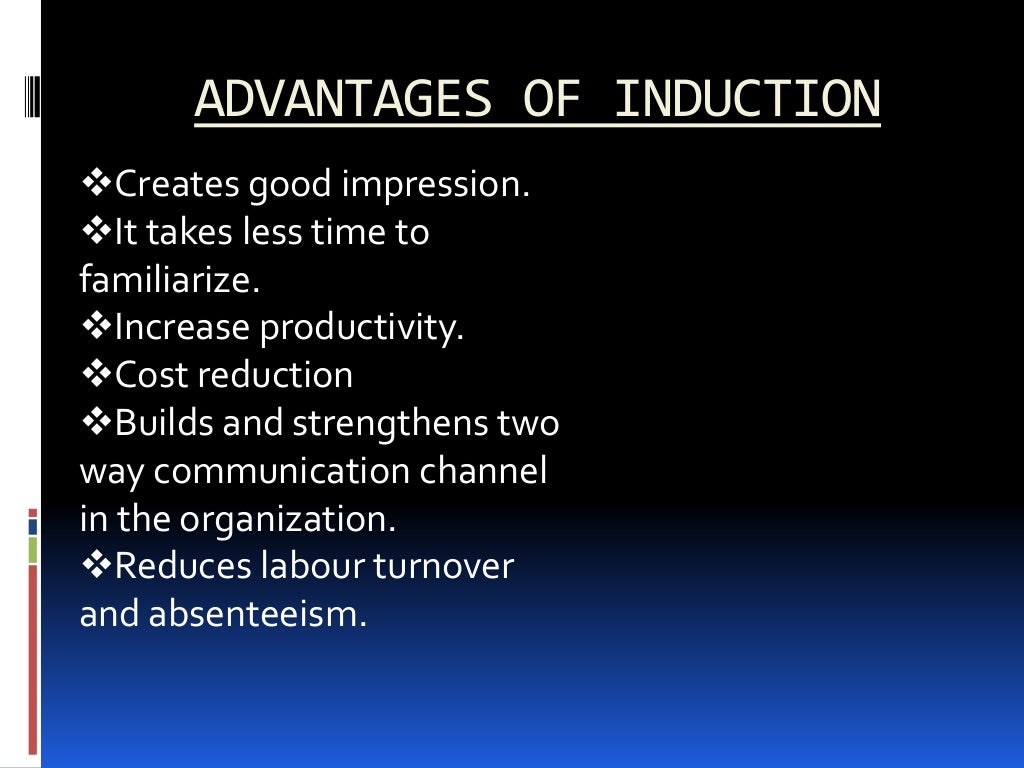 ADVANTAGES OF INDUCTION

❖Creates good impression.
❖It takes less time to familiarize.
❖Increase productivity.
❖Cost reduction
❖Builds and strengthens two way communication channel in the organization.
❖Reduces labour turnover and absenteeism.